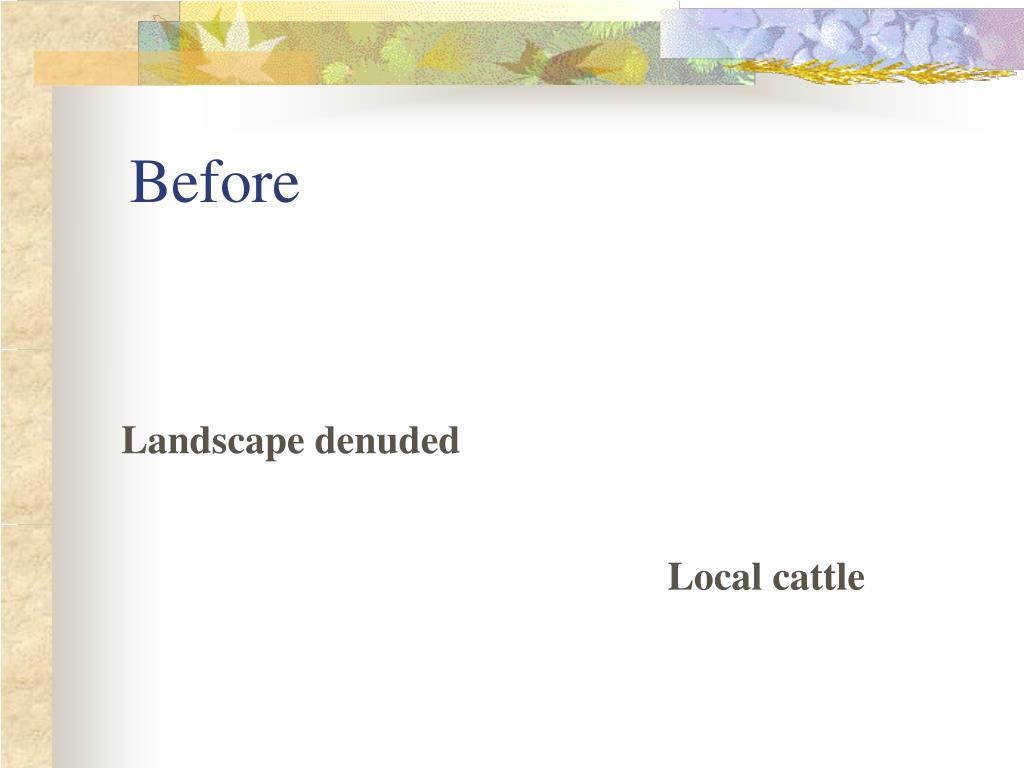 Before

Landscape denuded

Local cattle